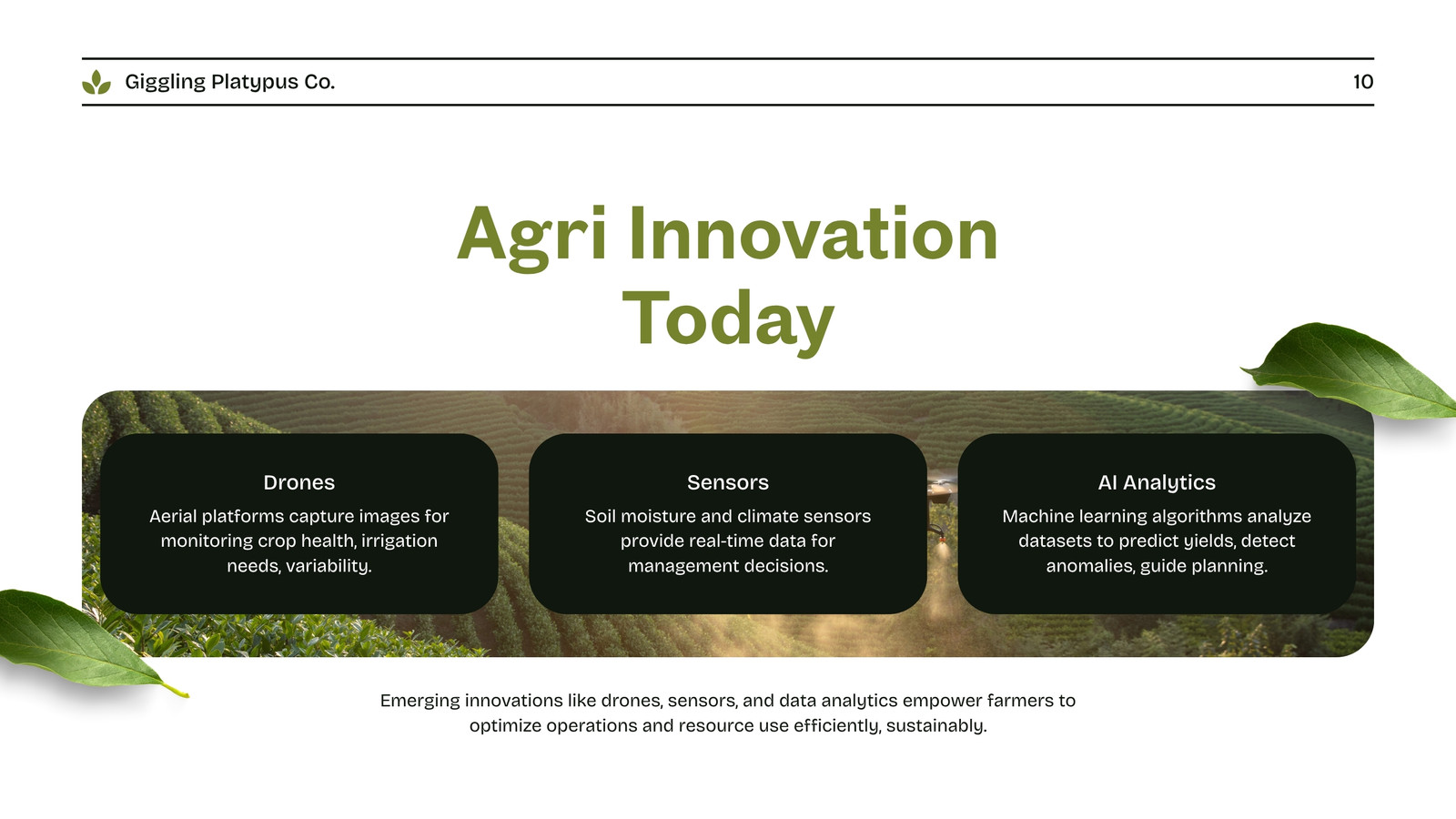 Giggling Platypus Co.

10

Agri Innovation Today

Drones

Aerial platforms capture images for monitoring crop health, irrigation needs, variability.

Sensors

Soil moisture and climate sensors provide real-time data for management decisions.

AI Analytics

Machine learning algorithms analyze datasets to predict yields, detect anomalies, guide planning.

Emerging innovations like drones, sensors, and data analytics empower farmers to optimize operations and resource use efficiently, sustainably.